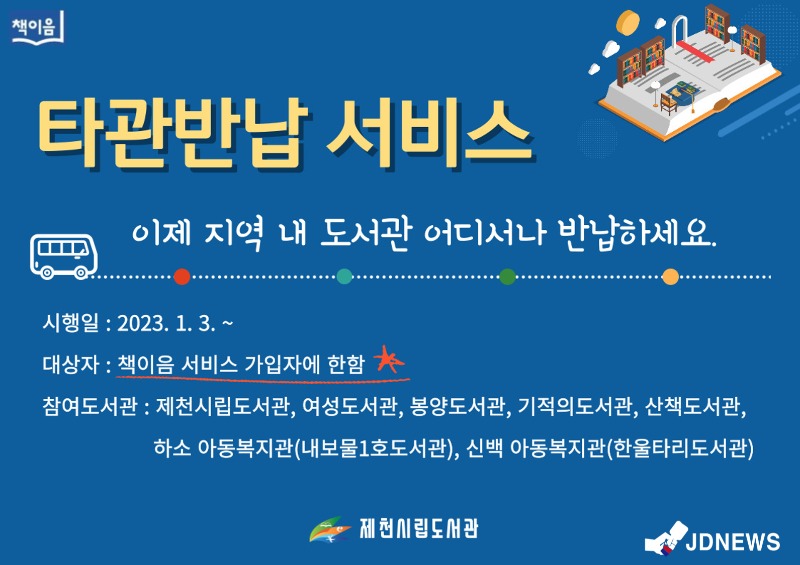 책이음

타관반납 서비스

이제 지역 내 도서관 어디서나 반납하세요.

시행일 : 2023. 1. 3. ~

대상자 : 책이음 서비스 가입자에 한함

참여도서관 : 제천시립도서관, 여성도서관, 봉양도서관, 기적의도서관, 산책도서관, 하소 아동복지관(내보물1호도서관), 신백 아동복지관(한울타리도서관)

제천시립도서관

JDNEWS